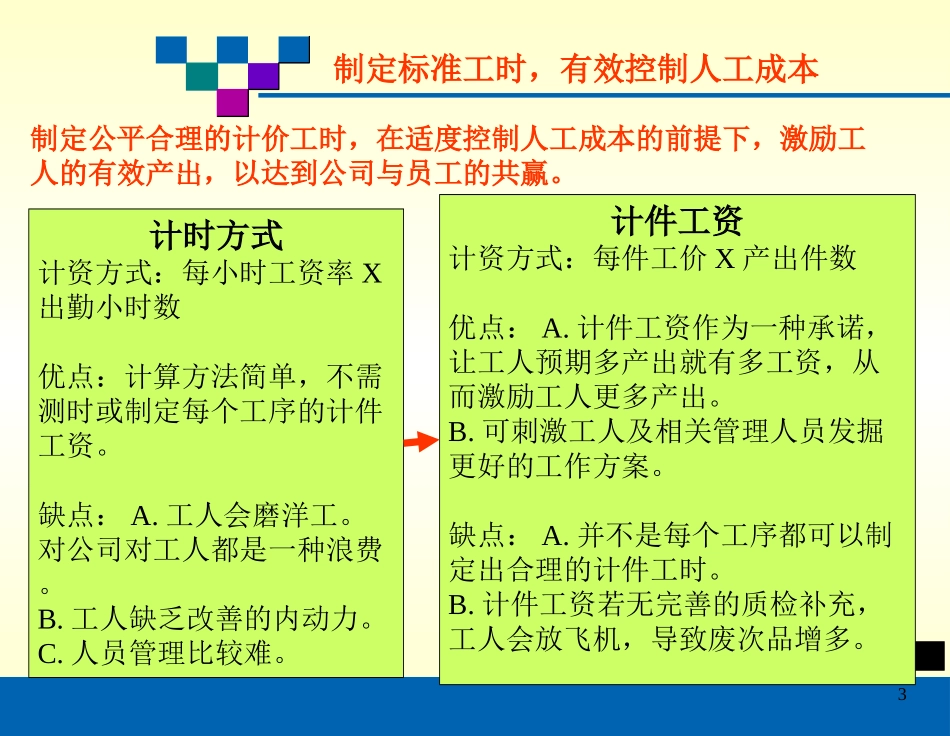 制定标准工时，有效控制人工成本

制定公平合理的计价工时，在适度控制人工成本的前提下，激励工人的有效产出，以达到公司与员工的共赢。

计时方式
计资方式：每小时工资率 X 出勤小时数

优点：计算方法简单，不需测时或制定每个工序的计件工资。

缺点： A. 工人会磨洋工。对公司对工人都是一种浪费。
B. 工人缺乏改善的内动力。
C. 人员管理比较难。

计件工资
计资方式：每件工价 X 产出件数

优点： A. 计件工资作为一种承诺，让工人预期多产出就有多工资，从而激励工人更多产出。
B. 可刺激工人及相关管理人员发掘更好的工作方案。

缺点： A. 并不是每个工序都可以制定出合理的计件工时。
B. 计件工资若无完善的质检补充，工人会放飞机，导致废次品增多。

3